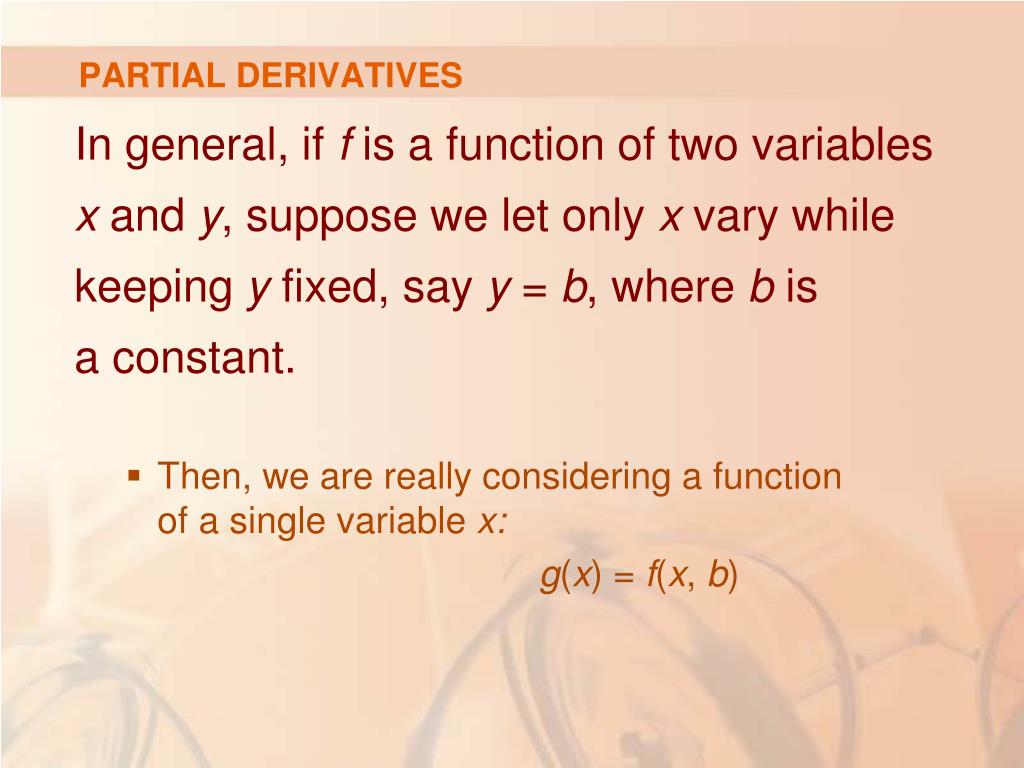 PARTIAL DERIVATIVES

In general, if $f$ is a function of two variables $x$ and $y$, suppose we let only $x$ vary while keeping $y$ fixed, say $y = b$, where $b$ is a constant.

▪ Then, we are really considering a function of a single variable $x$:

$g(x) = f(x, b)$